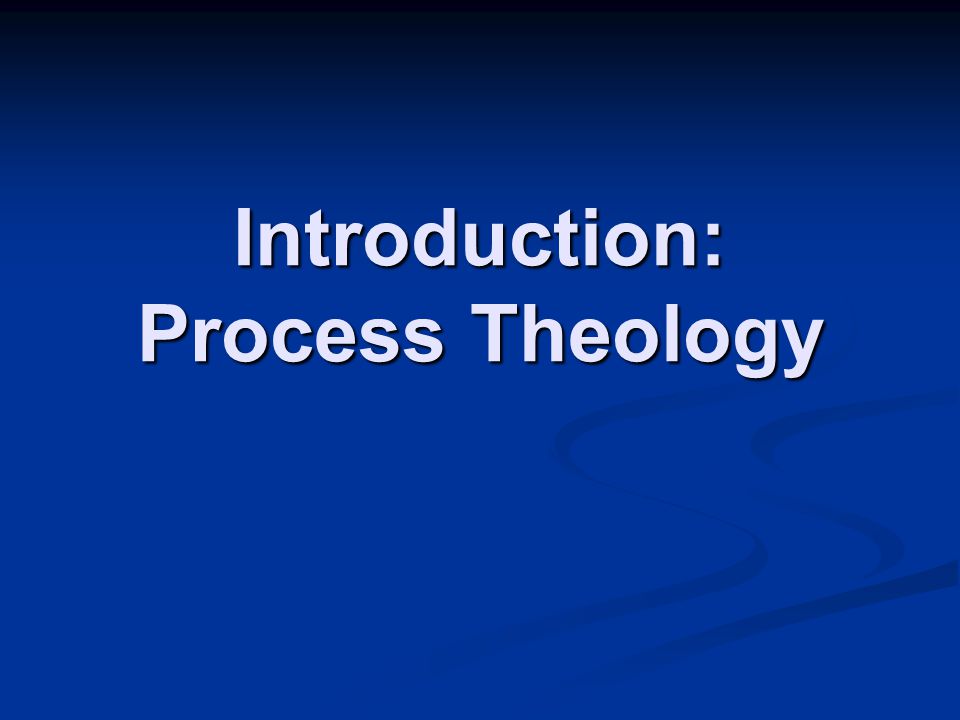 Introduction:
Process Theology